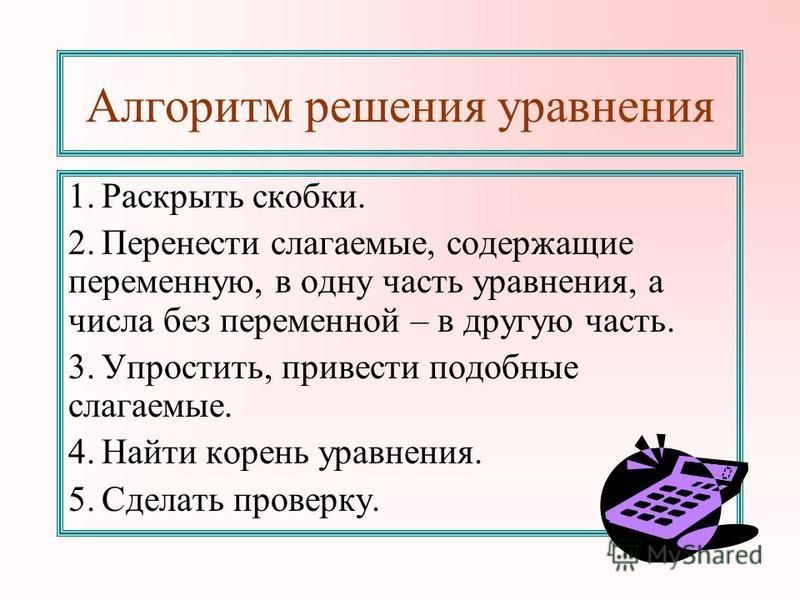 Алгоритм решения уравнения

1. Раскрыть скобки.

2. Перенести слагаемые, содержащие переменную, в одну часть уравнения, а числа без переменной – в другую часть.

3. Упростить, привести подобные слагаемые.

4. Найти корень уравнения.

5. Сделать проверку.

MyShared